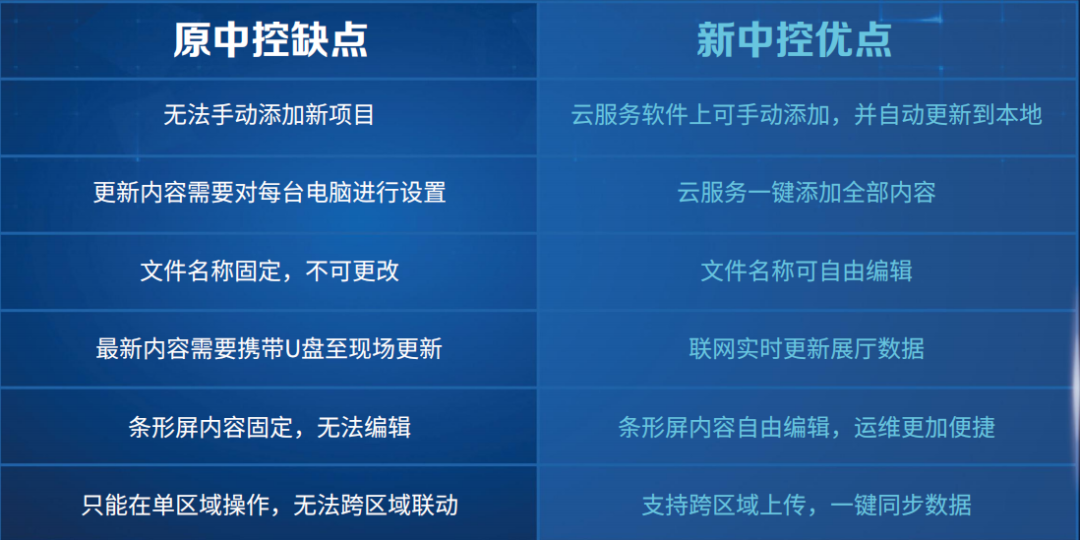 | 原中控缺点 | 新中控优点 |
|---|---|
| 无法手动添加新项目 | 云服务软件上可手动添加，并自动更新到本地 |
| 更新内容需要对每台电脑进行设置 | 云服务一键添加全部内容 |
| 文件名称固定，不可更改 | 文件名称可自由编辑 |
| 最新内容需要携带U盘至现场更新 | 联网实时更新展厅数据 |
| 条形屏内容固定，无法编辑 | 条形屏内容自由编辑，运维更加便捷 |
| 只能在单区域操作，无法跨区域联动 | 支持跨区域上传，一键同步数据 |